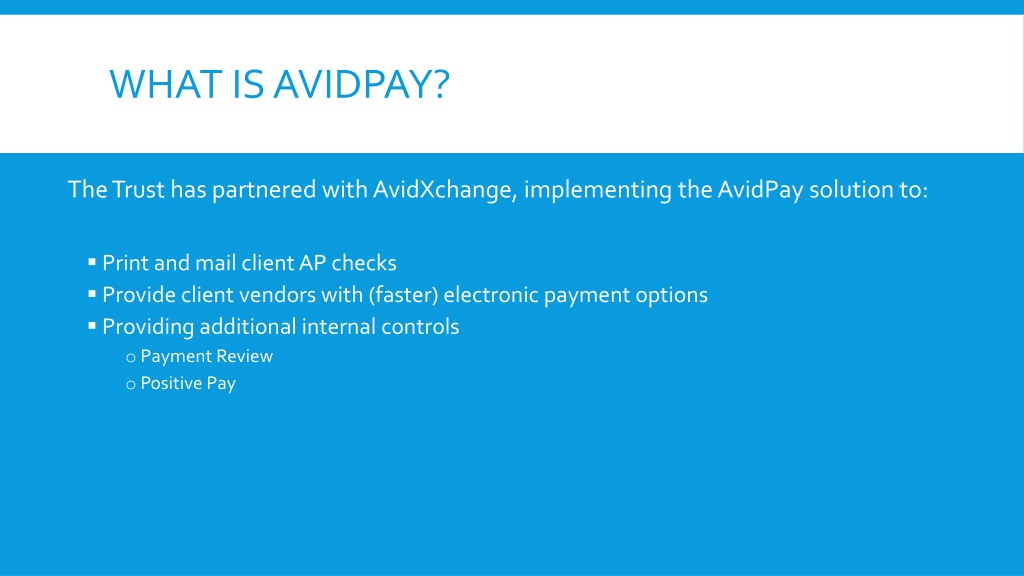 WHAT IS AVIDPAY?

The Trust has partnered with AvidXchange, implementing the AvidPay solution to:

▪ Print and mail client AP checks
▪ Provide client vendors with (faster) electronic payment options
▪ Providing additional internal controls
o Payment Review
o Positive Pay